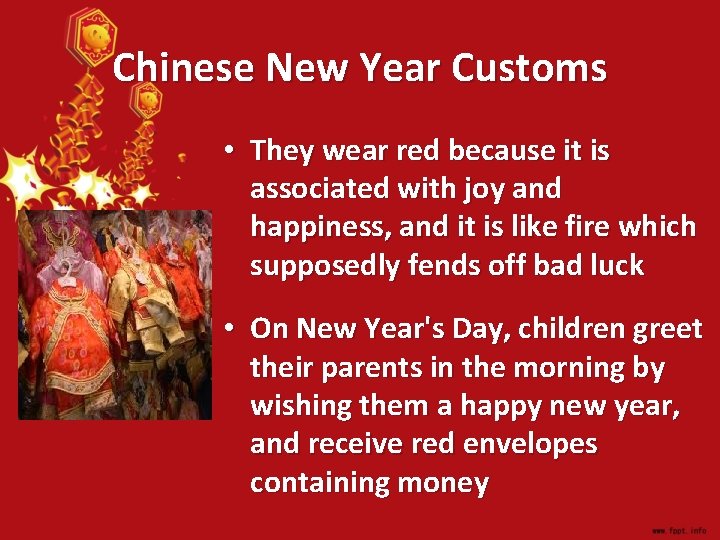 Chinese New Year Customs

• They wear red because it is associated with joy and happiness, and it is like fire which supposedly fends off bad luck

• On New Year's Day, children greet their parents in the morning by wishing them a happy new year, and receive red envelopes containing money

www.fppt.info